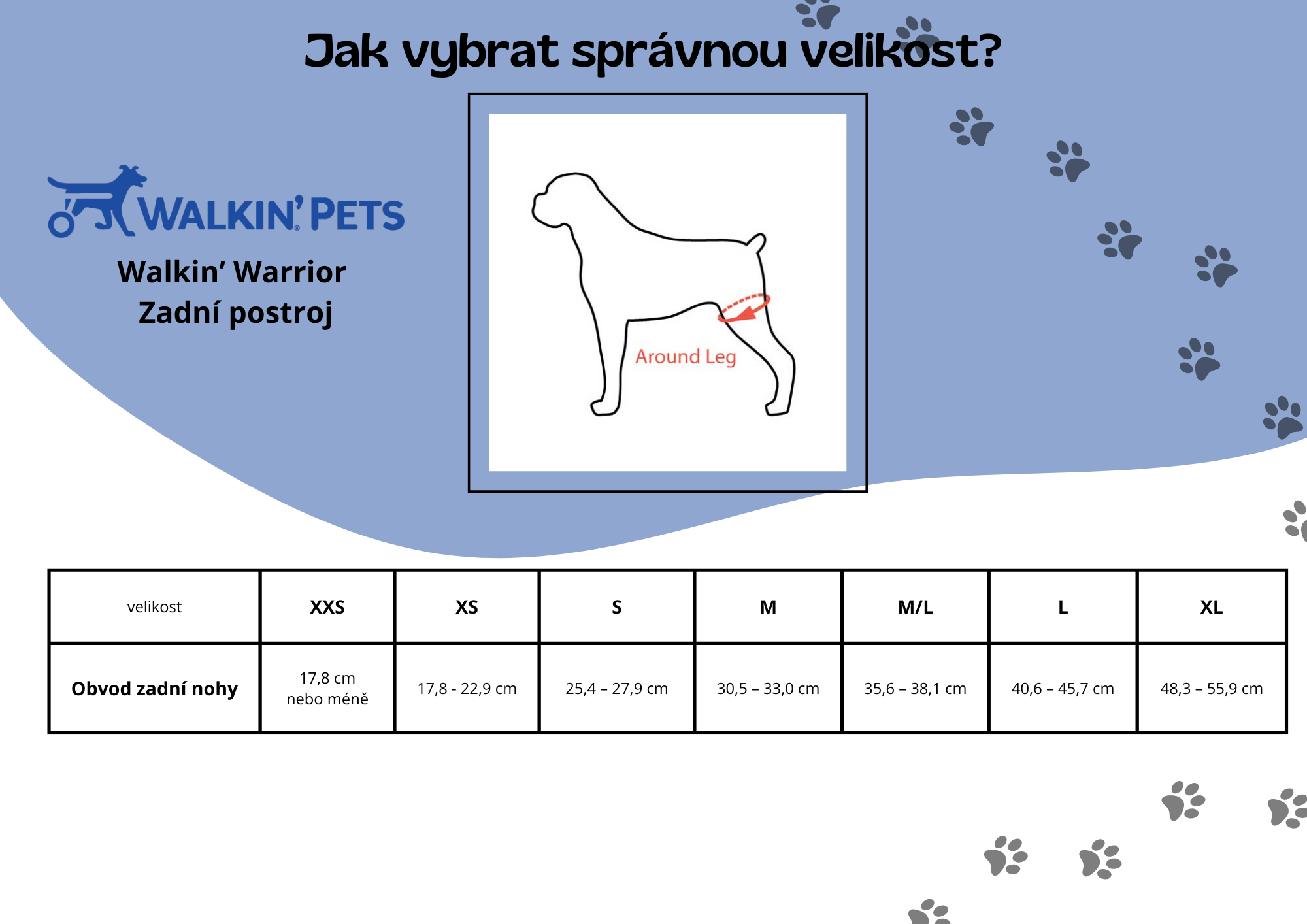 Jak vybrat správnou velikost?

WALKIN' PETS

Walkin' Warrior
Zadní postroj

Around Leg

| velikost | XXS | XS | S | M | M/L | L | XL |
|---|---|---|---|---|---|---|---|
| Obvod zadní nohy | 17,8 cm nebo méně | 17,8 - 22,9 cm | 25,4 – 27,9 cm | 30,5 – 33,0 cm | 35,6 – 38,1 cm | 40,6 – 45,7 cm | 48,3 – 55,9 cm |